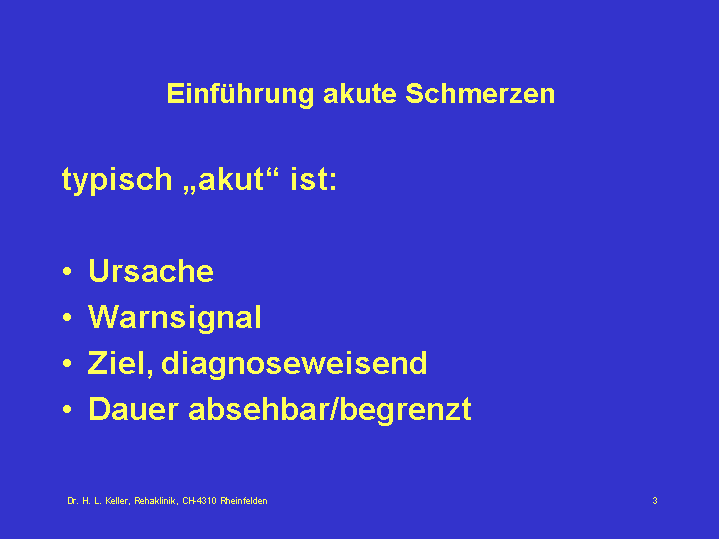 Einführung akute Schmerzen

typisch „akut“ ist:

• Ursache
• Warnsignal
• Ziel, diagnoseweisend
• Dauer absehbar/begrenzt

Dr. H. L. Keller, Rehaklinik, CH-4310 Rheinfelden

3